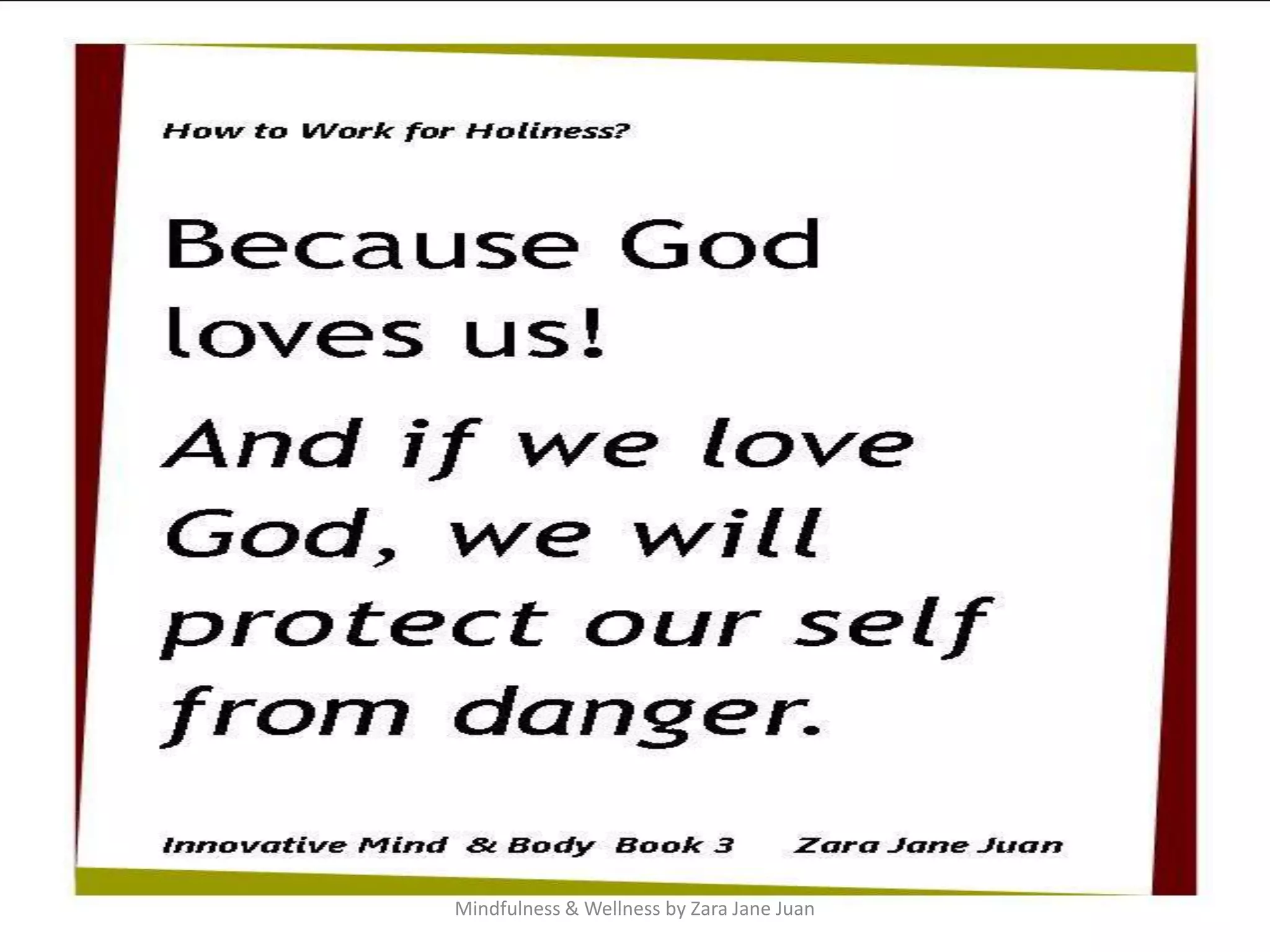 How to Work for Holiness?

Because God loves us!

And if we love God, we will protect our self from danger.

Innovative Mind & Body Book 3 Zara Jane Juan

Mindfulness & Wellness by Zara Jane Juan